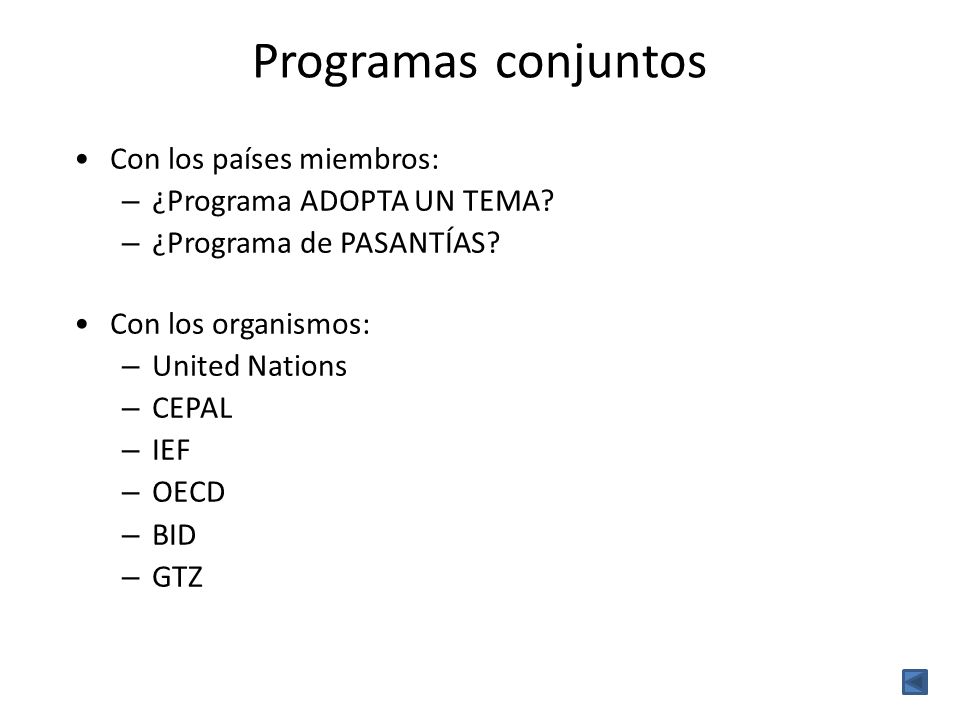 Programas conjuntos

• Con los países miembros:
– ¿Programa ADOPTA UN TEMA?
– ¿Programa de PASANTÍAS?

• Con los organismos:
– United Nations
– CEPAL
– IEF
– OECD
– BID
– GTZ